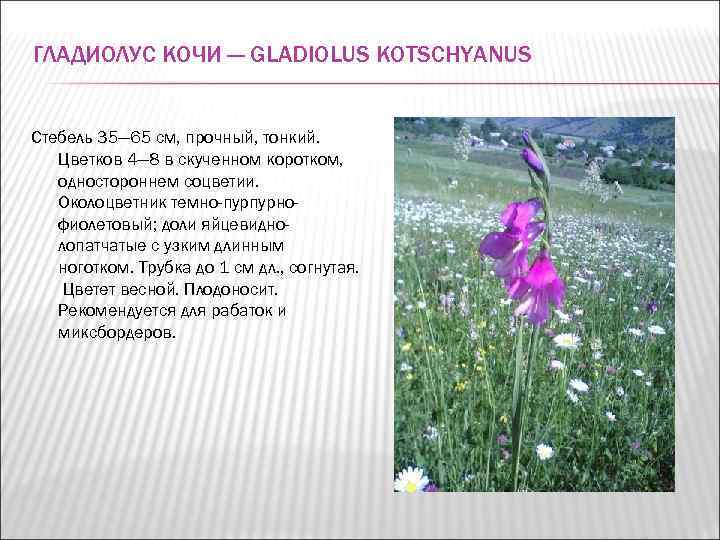 ГЛАДИОЛУС КОЧИ — GLADIOLUS KOTSCHYANUS

Стебель 35—65 см, прочный, тонкий. Цветков 4—8 в скученном коротком, одностороннем соцветии. Околоцветник темно-пурпурно-фиолетовый; доли яйцевидно-лопатчатые с узким длинным ноготком. Трубка до 1 см дл., согнутая. Цветет весной. Плодоносит. Рекомендуется для рабаток и миксбордеров.